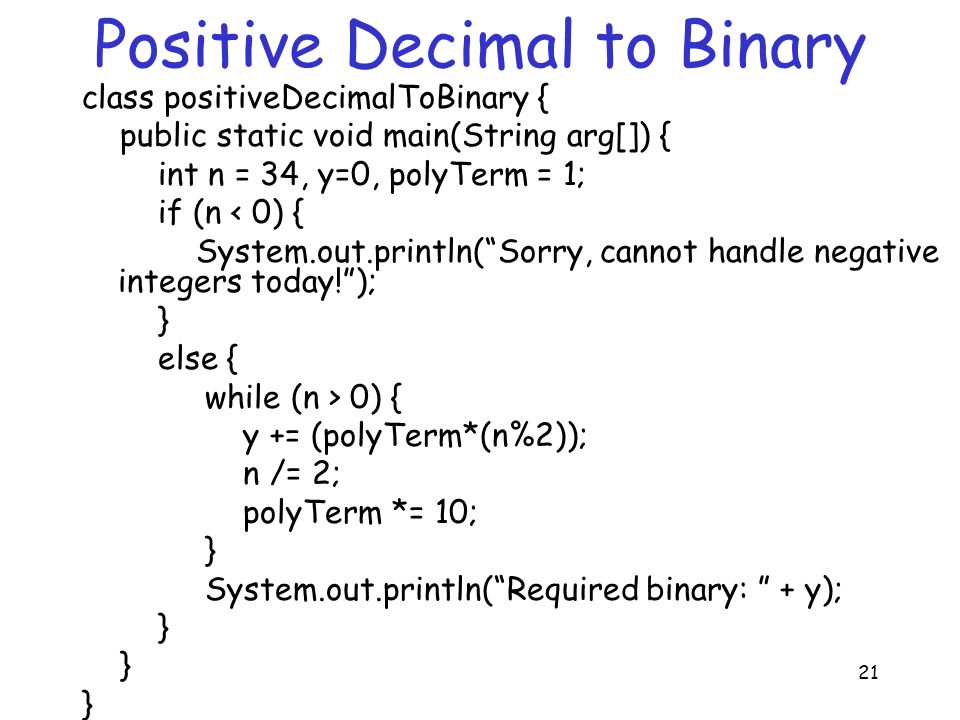 Positive Decimal to Binary

class positiveDecimalToBinary {
public static void main(String arg[]) {
int n = 34, y=0, polyTerm = 1;
if (n < 0) {
System.out.println(“Sorry, cannot handle negative integers today!”);
}
else {
while (n > 0) {
y += (polyTerm*(n%2));
n /= 2;
polyTerm *= 10;
}
System.out.println(“Required binary: ” + y);
}
}
}

21